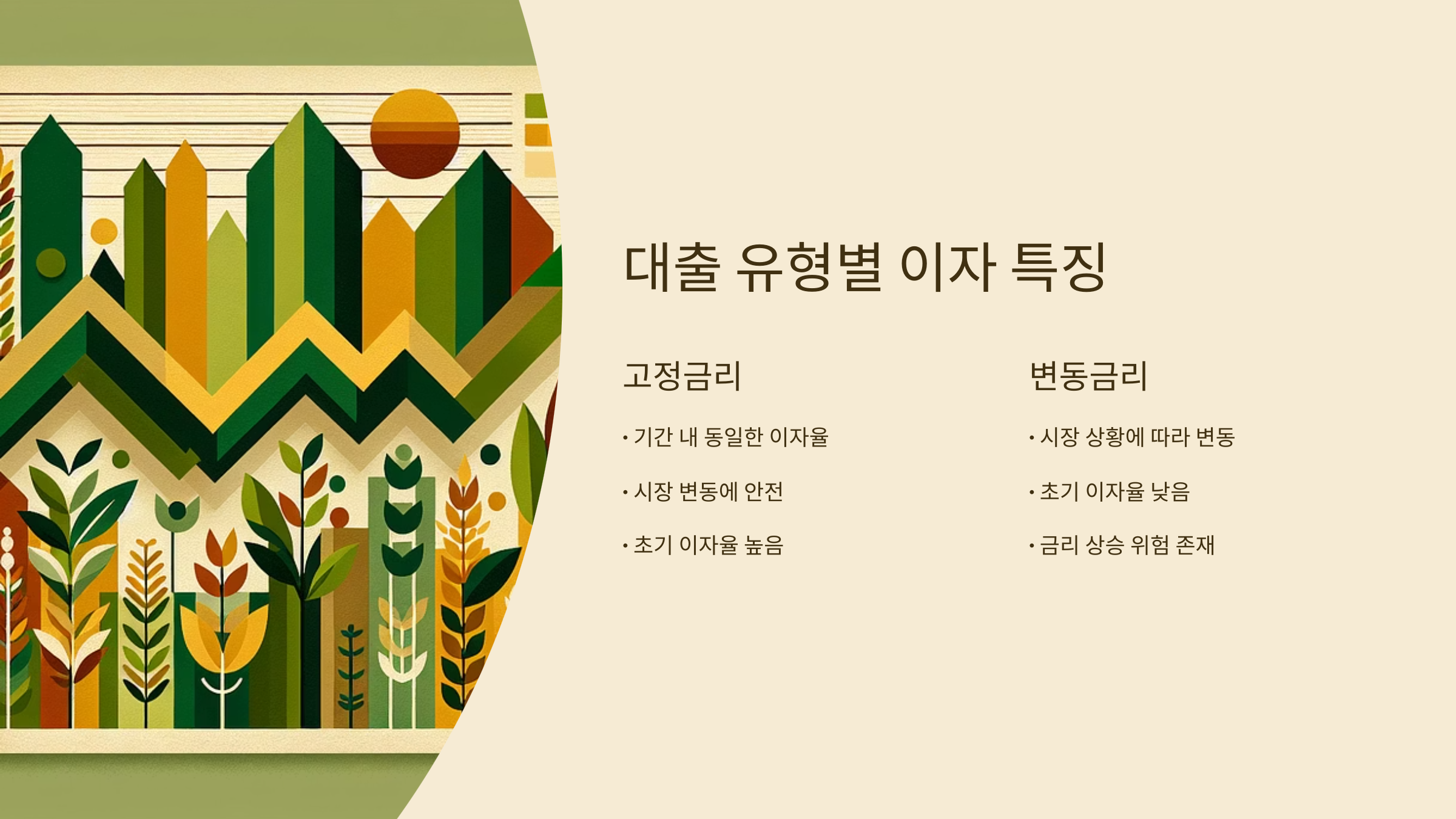 대출 유형별 이자 특징

고정금리

• 기간 내 동일한 이자율

• 시장 변동에 안전

• 초기 이자율 높음

변동금리

• 시장 상황에 따라 변동

• 초기 이자율 낮음

• 금리 상승 위험 존재